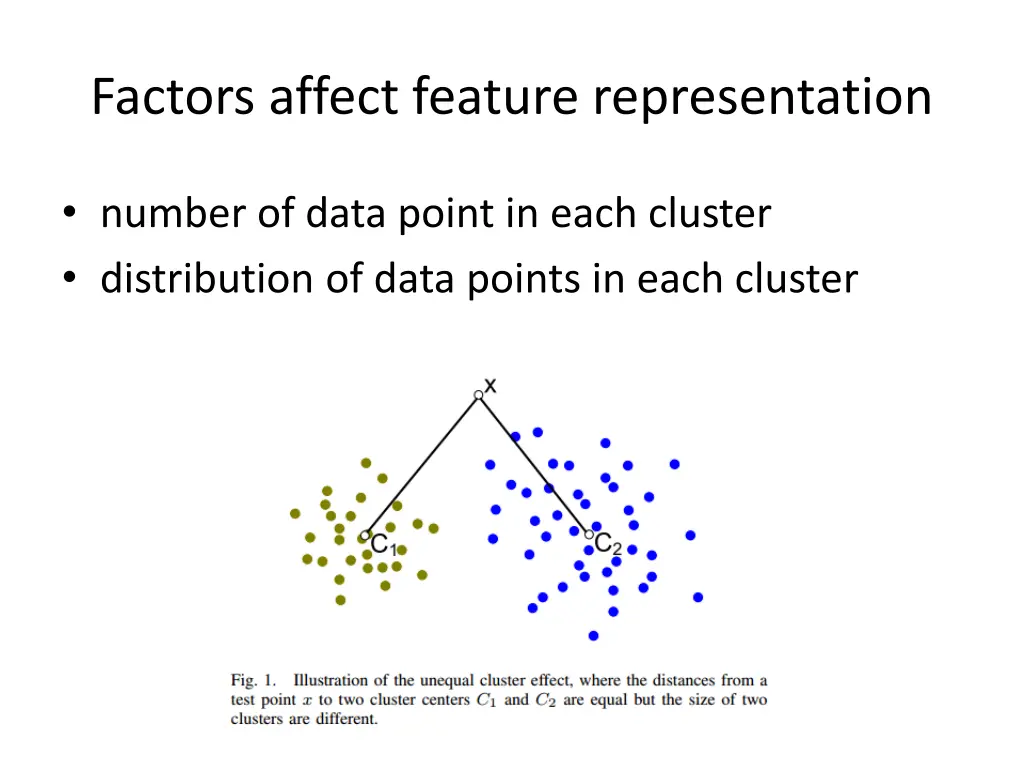 Factors affect feature representation

• number of data point in each cluster
• distribution of data points in each cluster

x

$C_1$

$C_2$

Fig. 1. Illustration of the unequal cluster effect, where the distances from a test point $x$ to two cluster centers $C_1$ and $C_2$ are equal but the size of two clusters are different.